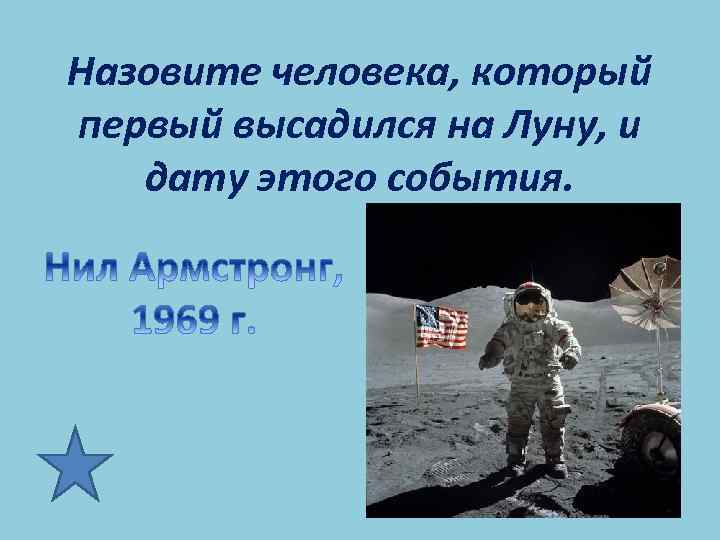 Назовите человека, который первый высадился на Луну, и дату этого события.

Нил Армстронг, 1969 г.